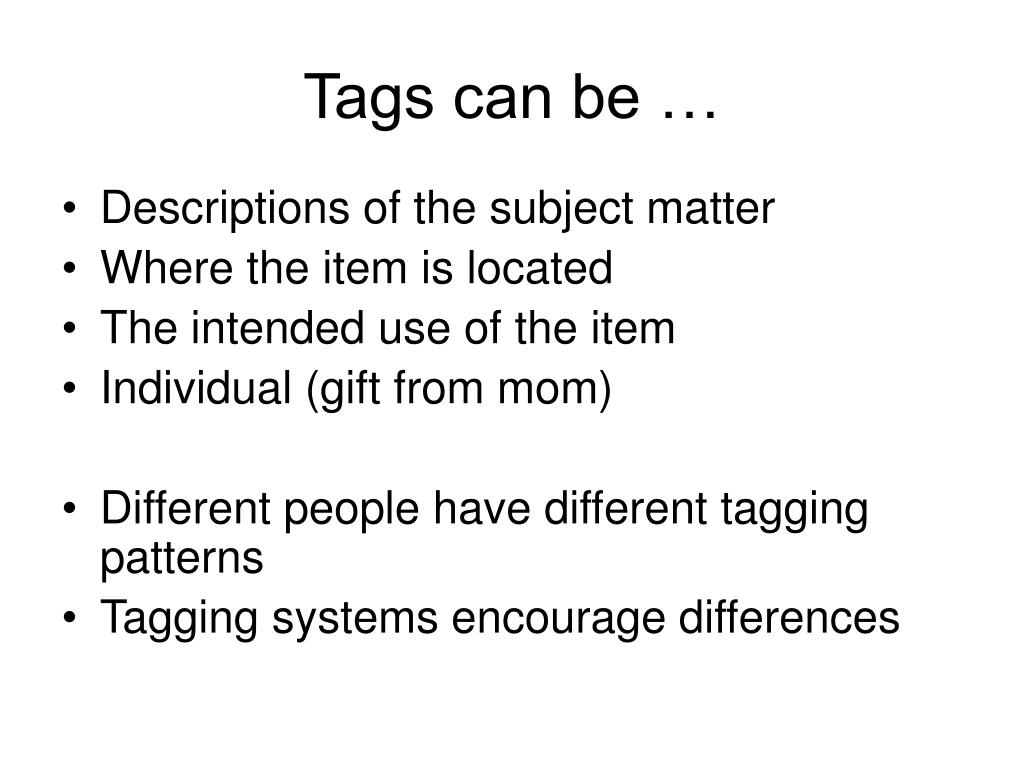 Tags can be …

• Descriptions of the subject matter
• Where the item is located
• The intended use of the item
• Individual (gift from mom)

• Different people have different tagging patterns
• Tagging systems encourage differences